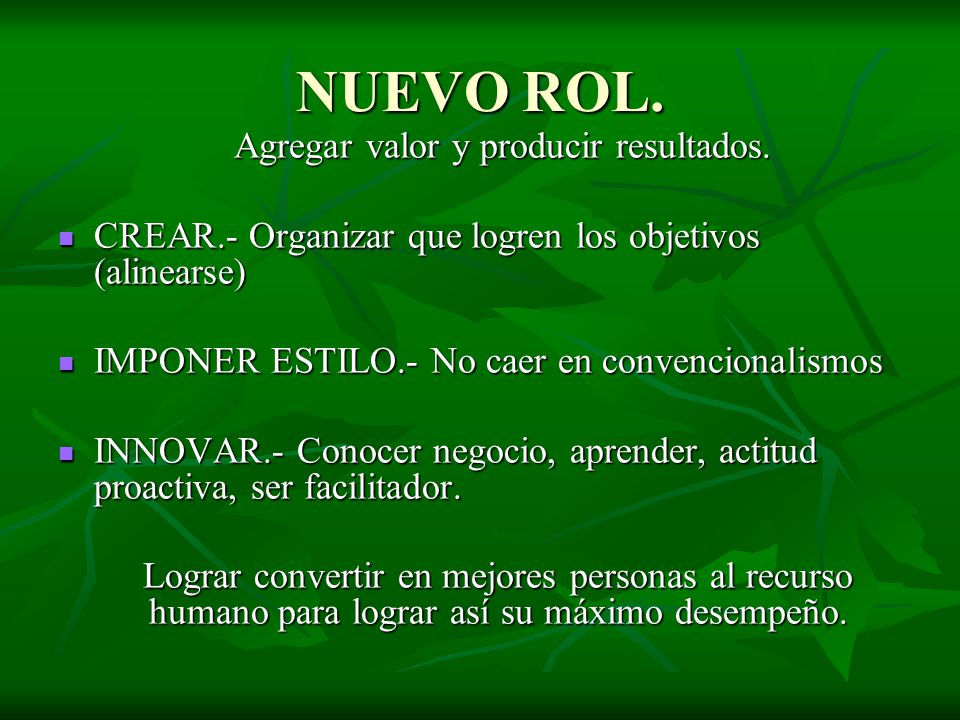 NUEVO ROL.
Agregar valor y producir resultados.

- CREAR.- Organizar que logren los objetivos (alinearse)

- IMPONER ESTILO.- No caer en convencionalismos

- INNOVAR.- Conocer negocio, aprender, actitud proactiva, ser facilitador.

Lograr convertir en mejores personas al recurso humano para lograr así su máximo desempeño.